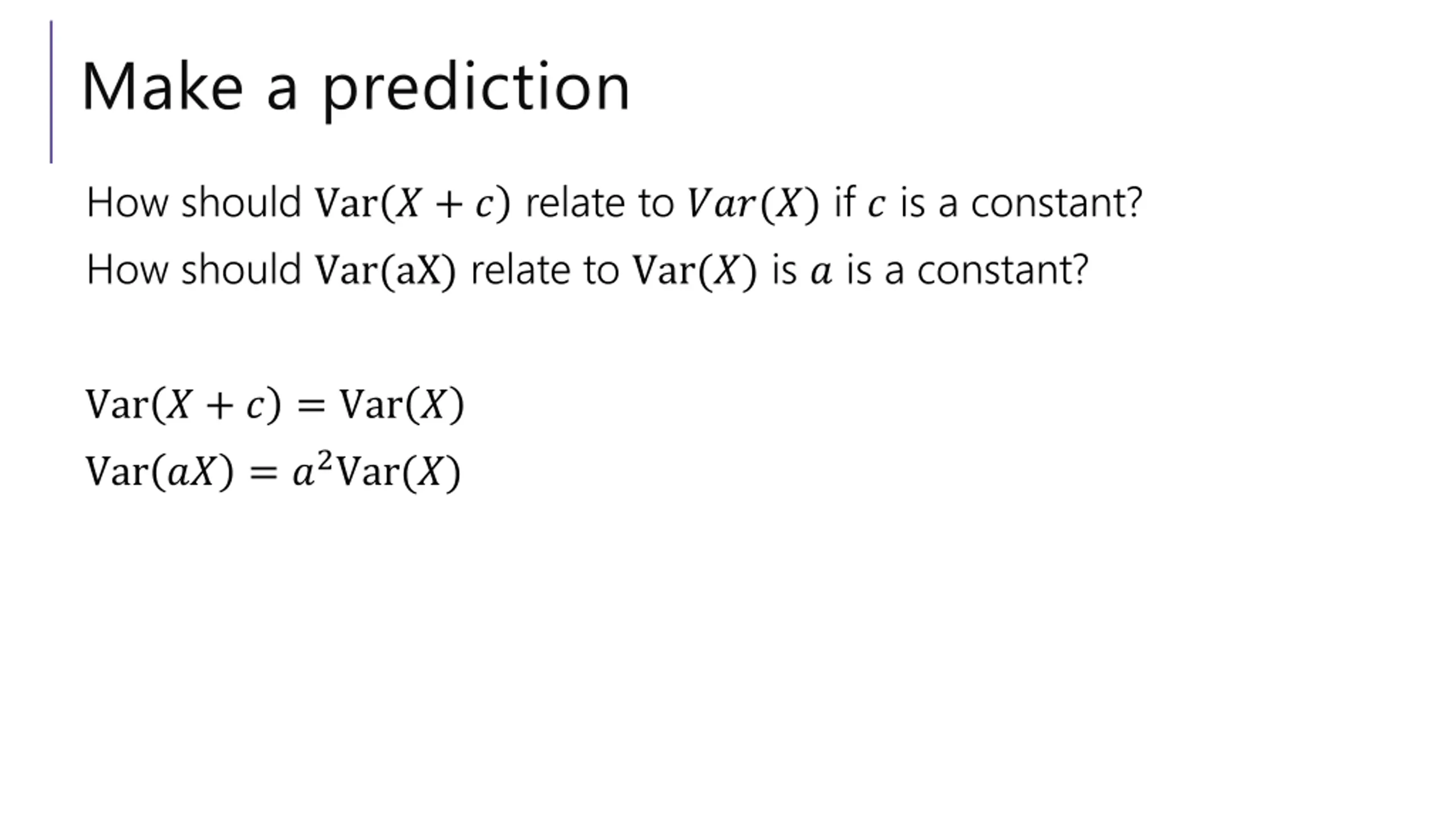 Make a prediction

How should $\text{Var}(X + c)$ relate to $Var(X)$ if $c$ is a constant?

How should $\text{Var}(\text{aX})$ relate to $\text{Var}(X)$ is $a$ is a constant?

$\text{Var}(X + c) = \text{Var}(X)$

$\text{Var}(aX) = a^2\text{Var}(X)$